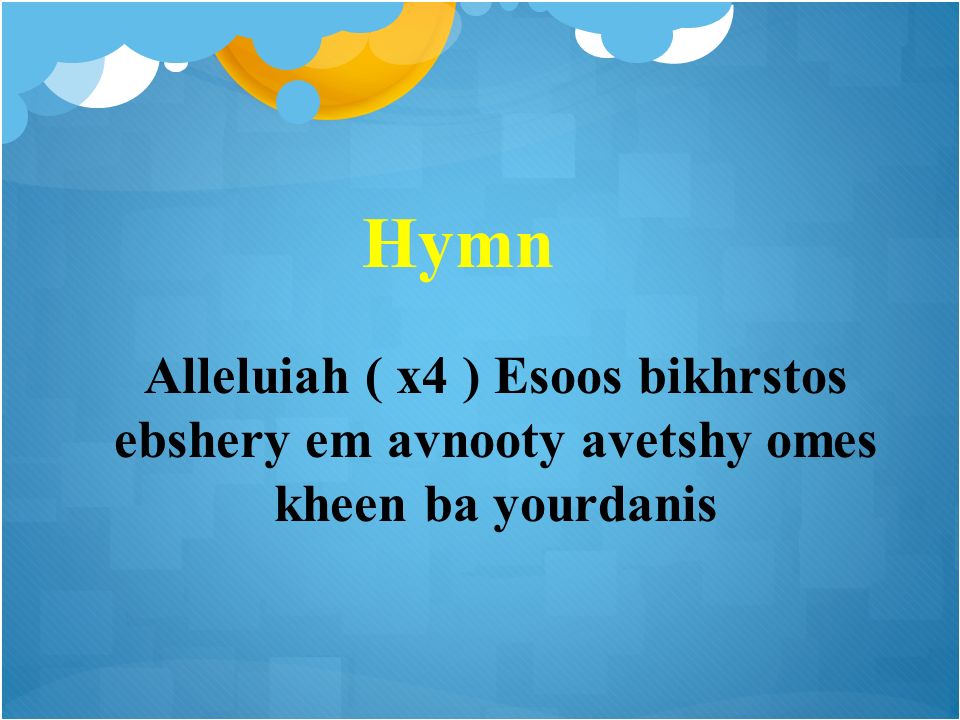 Hymn

Alleluiah ( x4 ) Esoos bikhrstos ebshery em avnooty avetshy omes kheen ba yourdanis